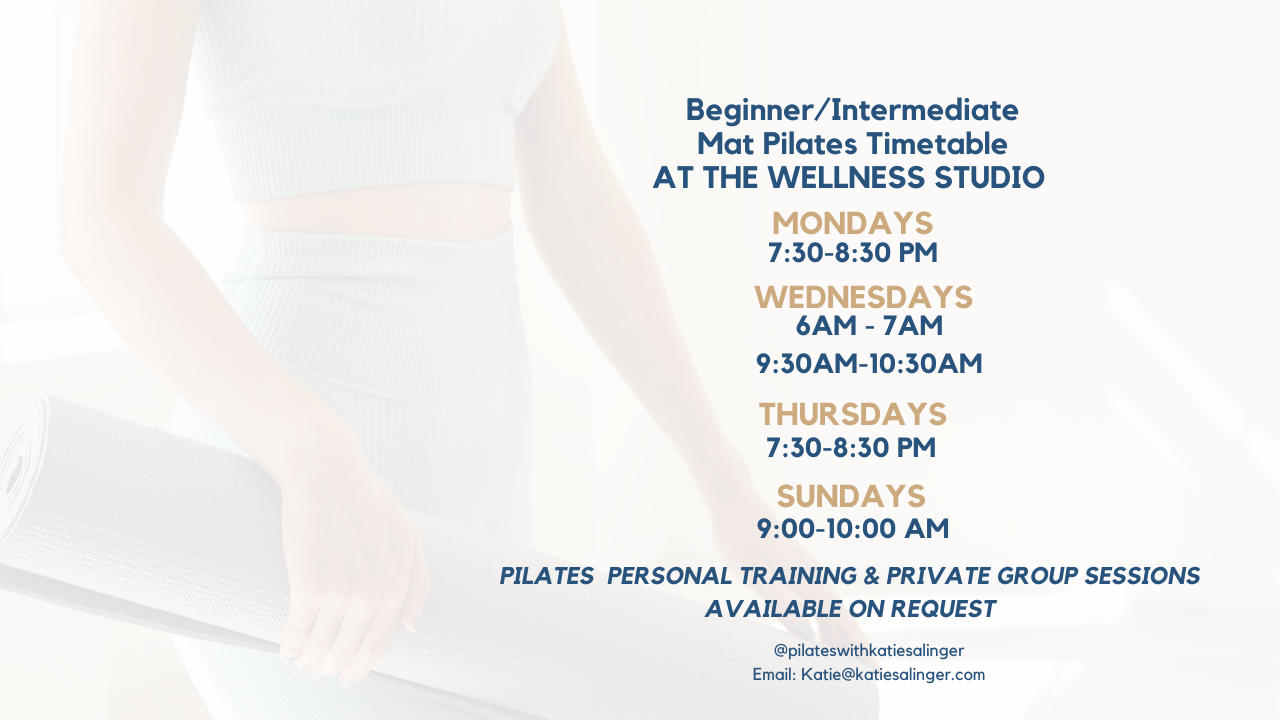 Beginner/Intermediate
Mat Pilates Timetable
AT THE WELLNESS STUDIO

MONDAYS
7:30-8:30 PM

WEDNESDAYS
6AM - 7AM
9:30AM-10:30AM

THURSDAYS
7:30-8:30 PM

SUNDAYS
9:00-10:00 AM

PILATES PERSONAL TRAINING & PRIVATE GROUP SESSIONS AVAILABLE ON REQUEST

@pilateswithkatiesalinger
Email: Katie@katiesalinger.com